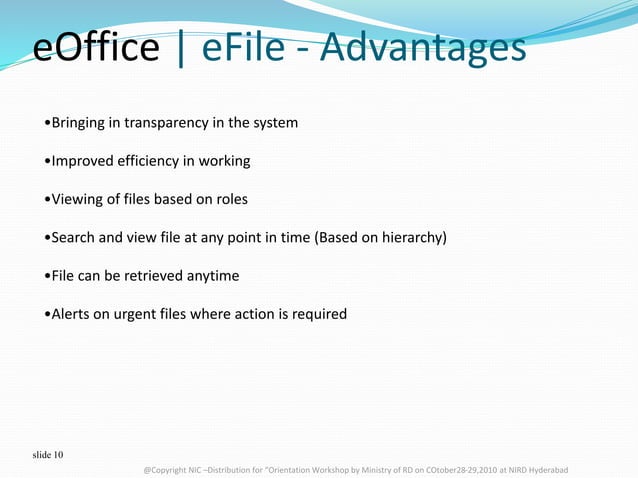 eOffice | eFile - Advantages

•Bringing in transparency in the system

•Improved efficiency in working

•Viewing of files based on roles

•Search and view file at any point in time (Based on hierarchy)

•File can be retrieved anytime

•Alerts on urgent files where action is required

slide 10

@Copyright NIC –Distribution for "Orientation Workshop by Ministry of RD on COtober28-29,2010 at NIRD Hyderabad